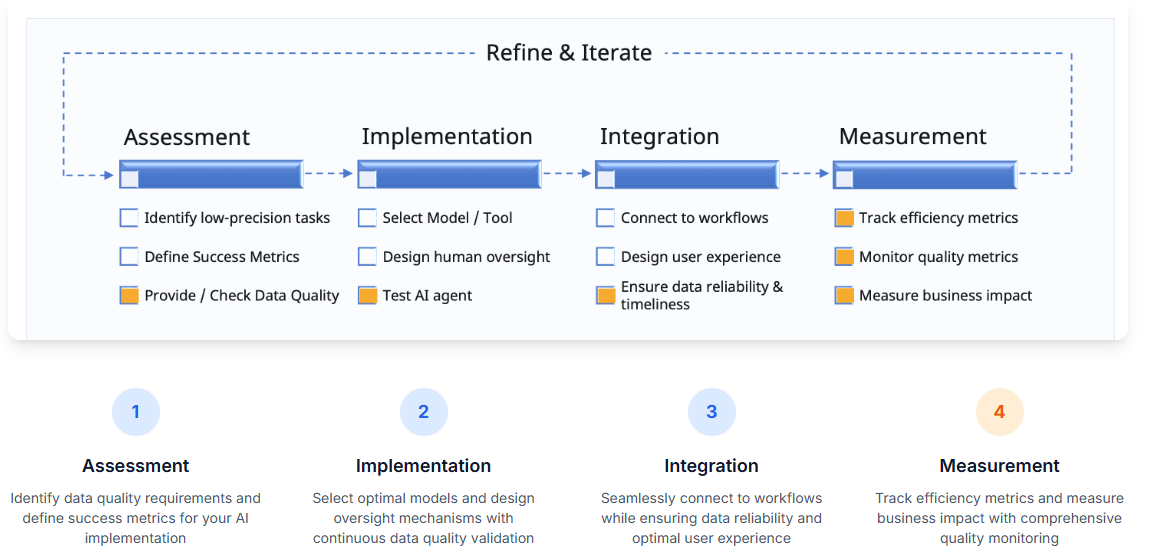 Refine & Iterate

Assessment

Identify low-precision tasks

Define Success Metrics

Provide / Check Data Quality

Implementation

Select Model / Tool

Design human oversight

Test AI agent

Integration

Connect to workflows

Design user experience

Ensure data reliability & timeliness

Measurement

Track efficiency metrics

Monitor quality metrics

Measure business impact

1

Assessment

Identify data quality requirements and define success metrics for your AI implementation

2

Implementation

Select optimal models and design oversight mechanisms with continuous data quality validation

3

Integration

Seamlessly connect to workflows while ensuring data reliability and optimal user experience

4

Measurement

Track efficiency metrics and measure business impact with comprehensive quality monitoring